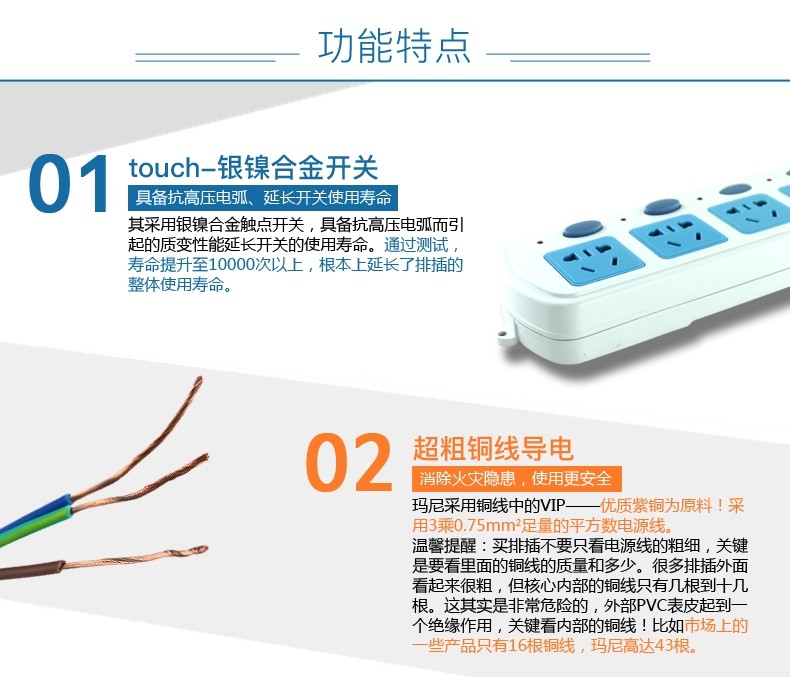 功能特点

01 touch–银镍合金开关

具备抗高压电弧、延长开关使用寿命

其采用银镍合金触点开关，具备抗高压电弧而引起的质变性能延长开关的使用寿命。通过测试，寿命提升至10000次以上，根本上延长了排插的整体使用寿命。

02 超粗铜线导电

消除火灾隐患，使用更安全

玛尼采用铜线中的VIP——优质紫铜为原料！采用3乘0.75mm²足量的平方数电源线。

温馨提醒：买排插不要只看电源线的粗细，关键是要看里面的铜线的质量和多少。很多排插外面看起来很粗，但核心内部的铜线只有几根到十几根。这其实是非常危险的，外部PVC表皮起到一个绝缘作用，关键看内部的铜线！比如市场上的一些产品只有16根铜线，玛尼高达43根。